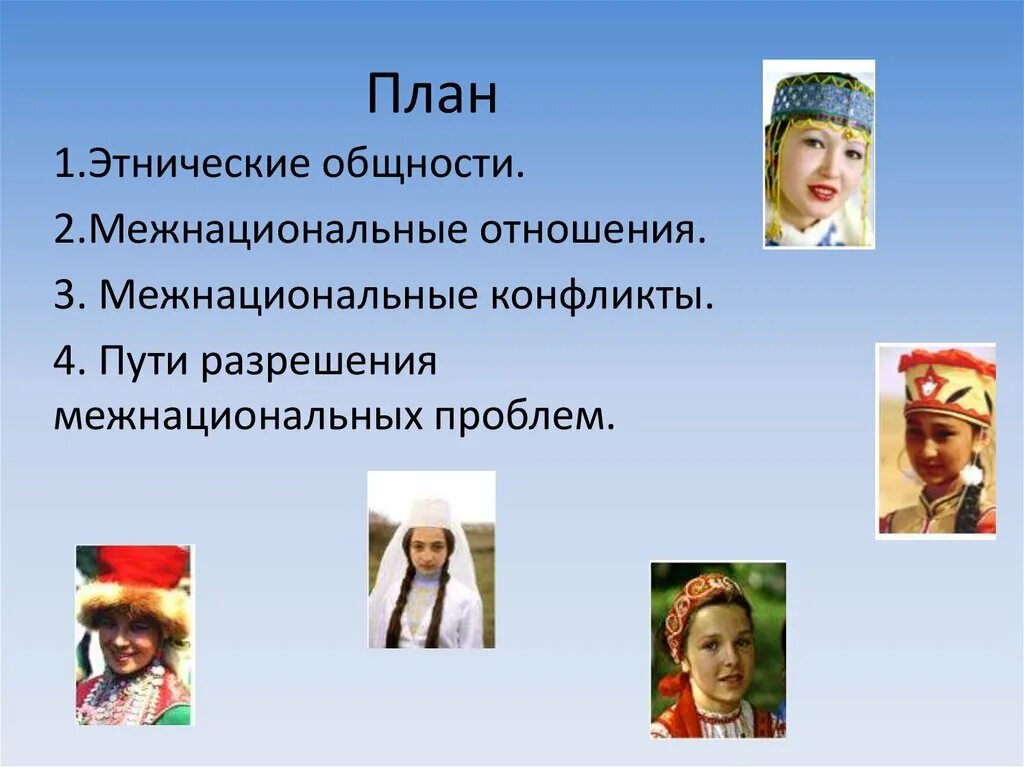 План

1.Этнические общности.

2.Межнациональные отношения.

3. Межнациональные конфликты.

4. Пути разрешения межнациональных проблем.